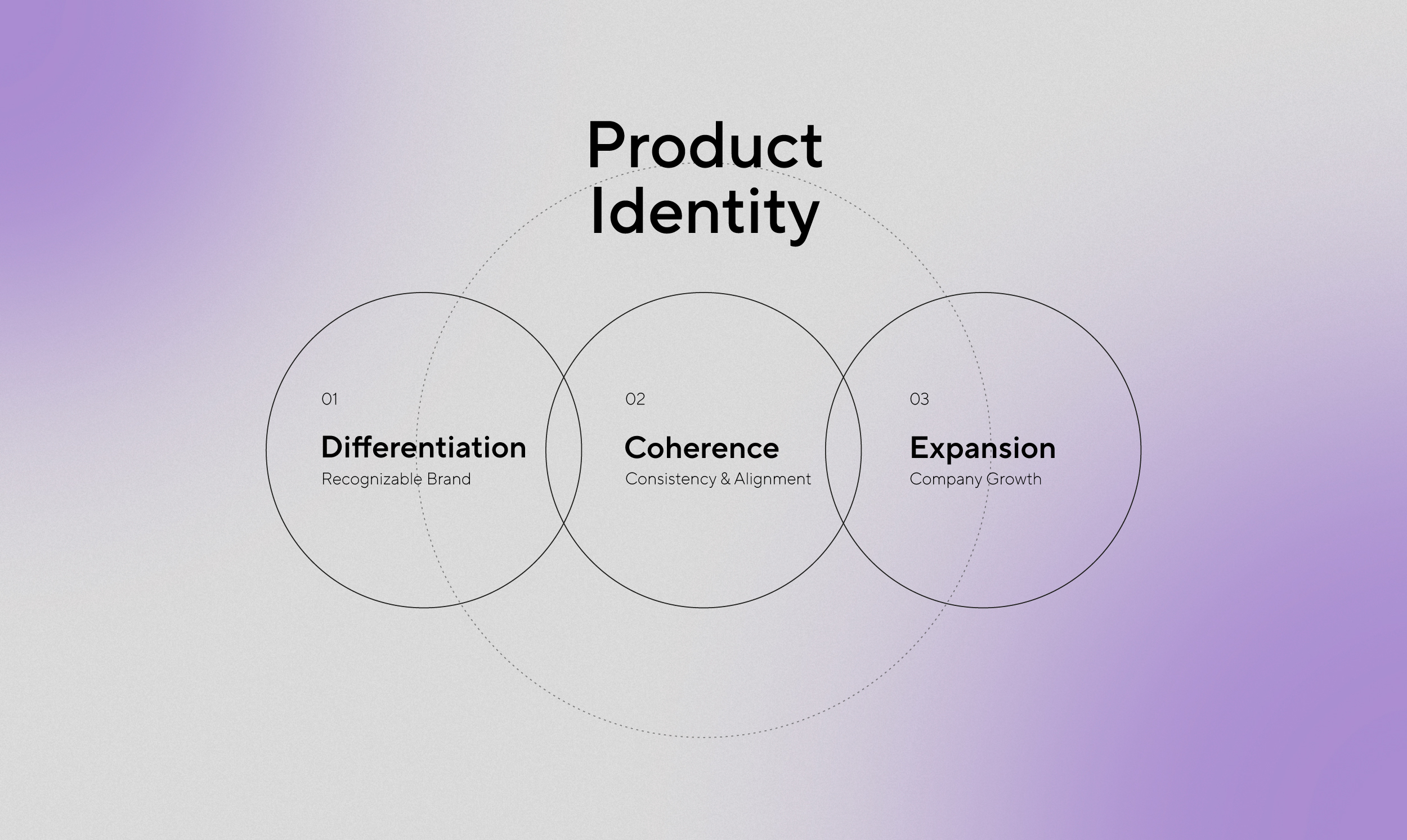 Product Identity

01
Differentiation
Recognizable Brand

02
Coherence
Consistency & Alignment

03
Expansion
Company Growth